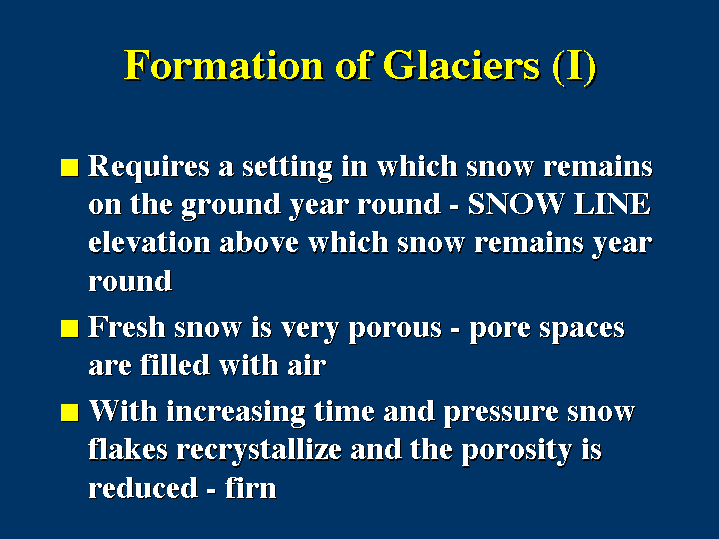 Formation of Glaciers (I)

■ Requires a setting in which snow remains on the ground year round - SNOW LINE elevation above which snow remains year round

■ Fresh snow is very porous - pore spaces are filled with air

■ With increasing time and pressure snow flakes recrystallize and the porosity is reduced - firn